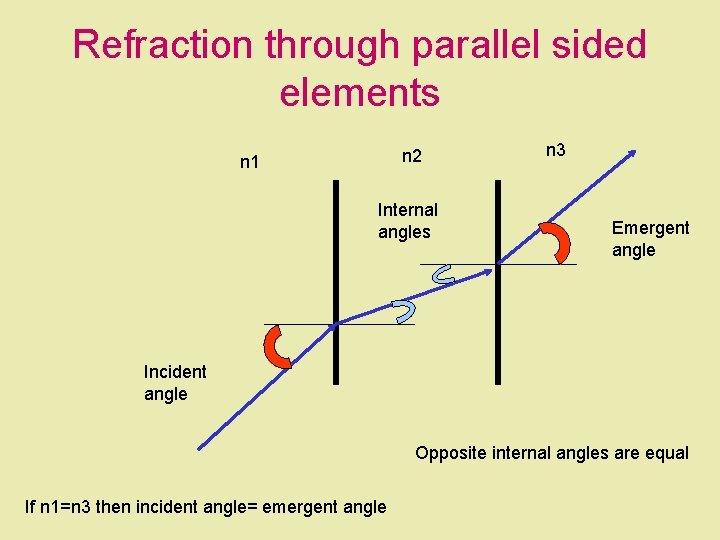 Refraction through parallel sided elements

n1

n2

n3

Internal angles

Emergent angle

Incident angle

Opposite internal angles are equal

If n1=n3 then incident angle= emergent angle